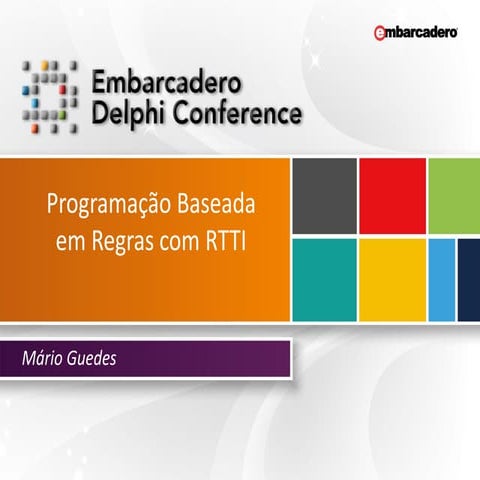 embarcadero

Embarcadero Delphi Conference

Programação Baseada em Regras com RTTI

Mário Guedes